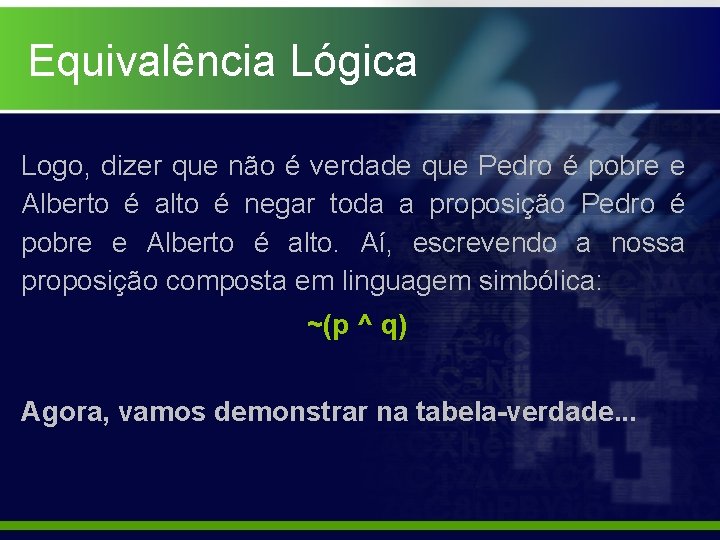 Equivalência Lógica

Logo, dizer que não é verdade que Pedro é pobre e Alberto é alto é negar toda a proposição Pedro é pobre e Alberto é alto. Aí, escrevendo a nossa proposição composta em linguagem simbólica:

~(p ^ q)

Agora, vamos demonstrar na tabela-verdade...